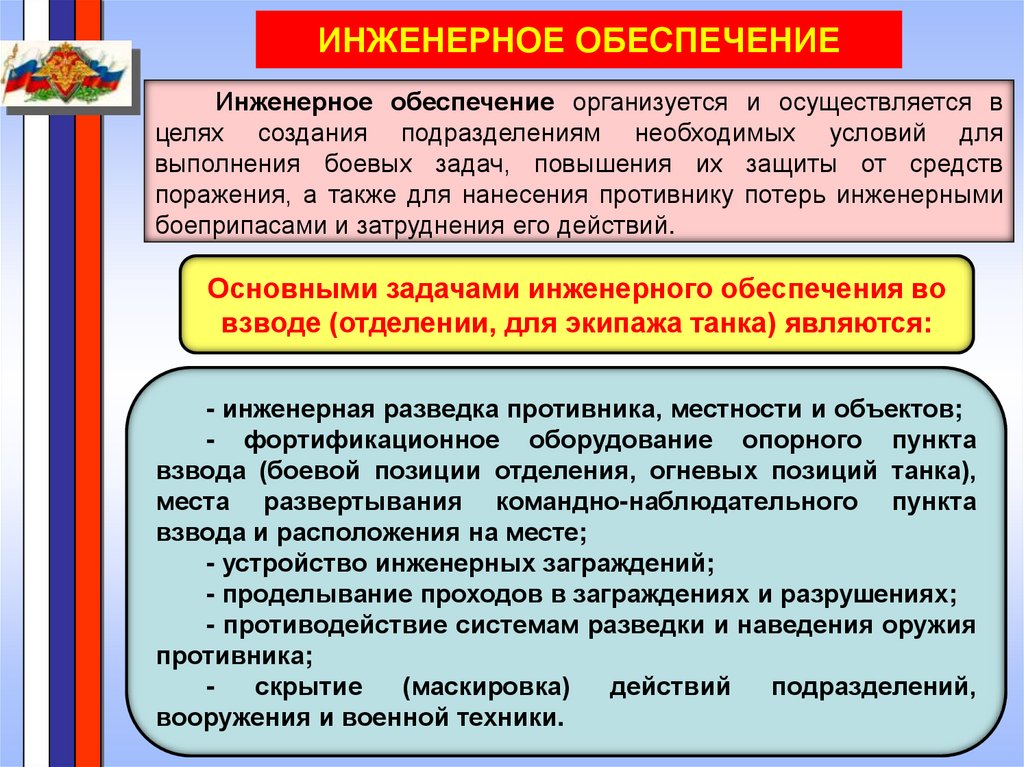 ИНЖЕНЕРНОЕ ОБЕСПЕЧЕНИЕ

Инженерное обеспечение организуется и осуществляется в целях создания подразделениям необходимых условий для выполнения боевых задач, повышения их защиты от средств поражения, а также для нанесения противнику потерь инженерными боеприпасами и затруднения его действий.

Основными задачами инженерного обеспечения во взводе (отделении, для экипажа танка) являются:

- инженерная разведка противника, местности и объектов;
- фортификационное оборудование опорного пункта взвода (боевой позиции отделения, огневых позиций танка), места развертывания командно-наблюдательного пункта взвода и расположения на месте;
- устройство инженерных заграждений;
- проделывание проходов в заграждениях и разрушениях;
- противодействие системам разведки и наведения оружия противника;
- скрытие (маскировка) действий подразделений, вооружения и военной техники.